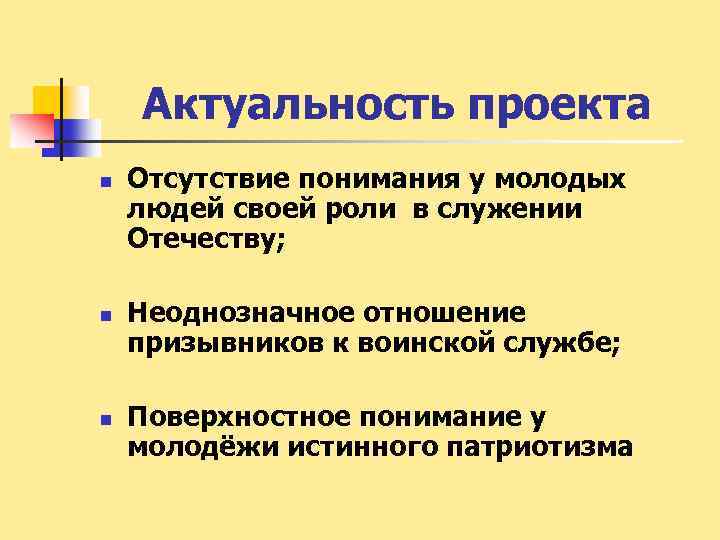 Актуальность проекта

- Отсутствие понимания у молодых людей своей роли  в служении Отечеству;

- Неоднозначное отношение призывников к воинской службе;

- Поверхностное понимание у молодёжи истинного патриотизма